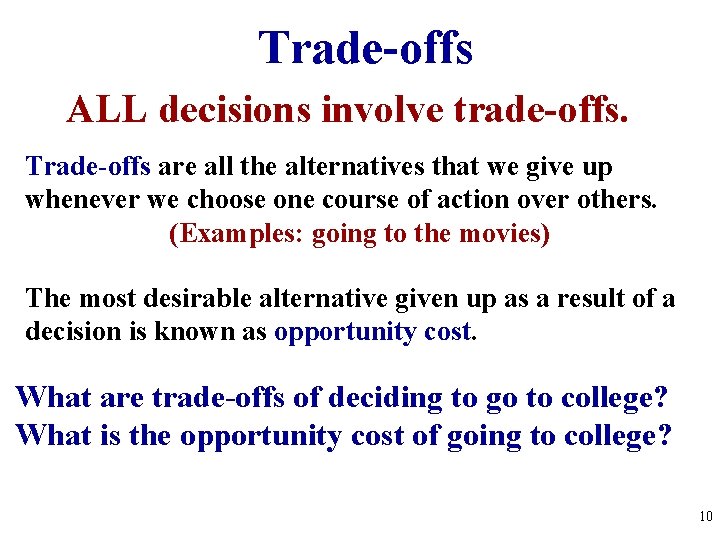 Trade-offs

ALL decisions involve trade-offs.

Trade-offs are all the alternatives that we give up whenever we choose one course of action over others.

(Examples: going to the movies)

The most desirable alternative given up as a result of a decision is known as opportunity cost.

What are trade-offs of deciding to go to college?
What is the opportunity cost of going to college?

10